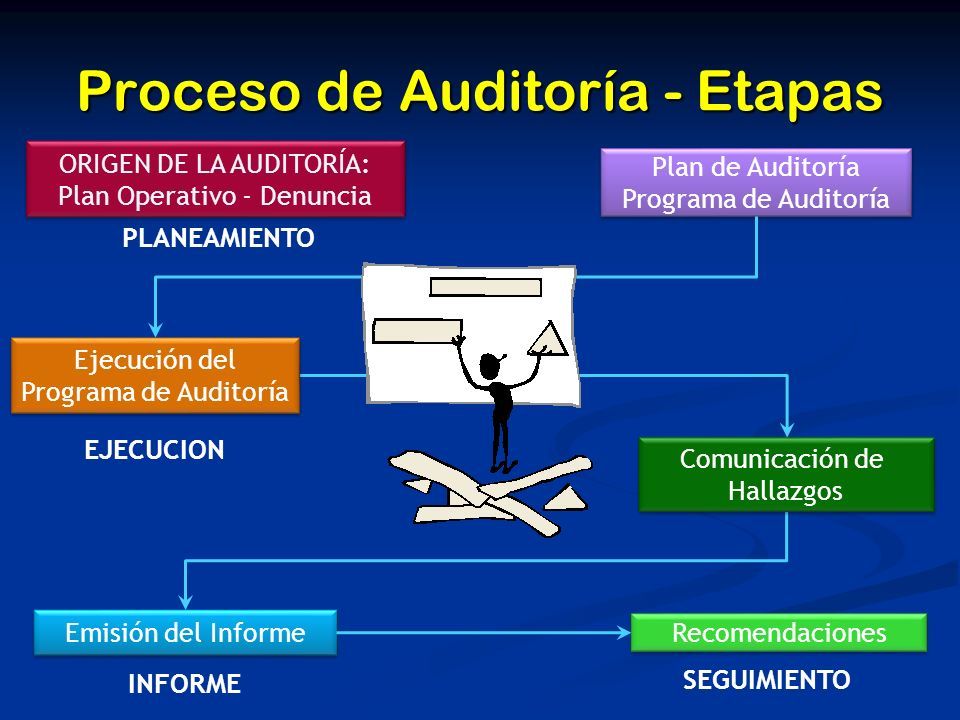 Proceso de Auditoría - Etapas

ORIGEN DE LA AUDITORÍA: Plan Operativo - Denuncia

PLANEAMIENTO

Plan de Auditoría
Programa de Auditoría

Ejecución del Programa de Auditoría

EJECUCION

Comunicación de Hallazgos

Emisión del Informe

INFORME

Recomendaciones

SEGUIMIENTO